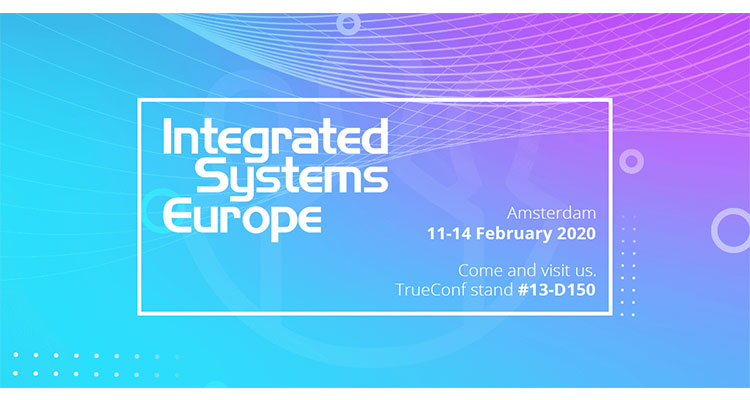 Integrated Systems Europe

Amsterdam
11-14 February 2020

Come and visit us.
TrueConf stand #13-D150